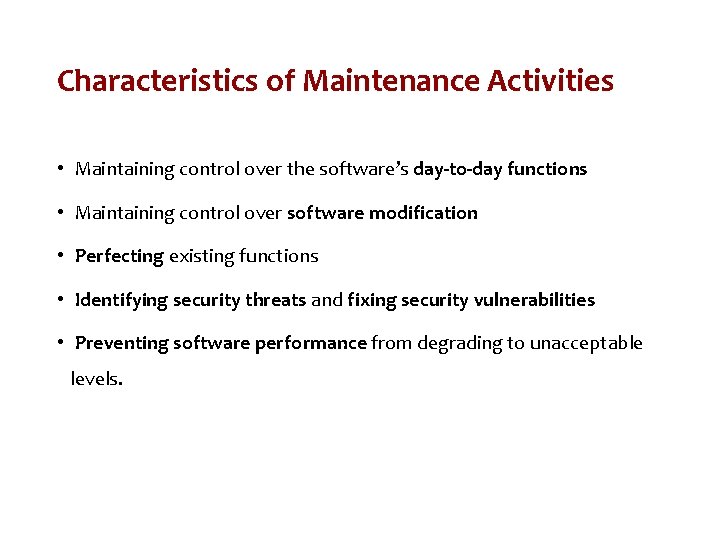 Characteristics of Maintenance Activities

• Maintaining control over the software's day-to-day functions

• Maintaining control over software modification

• Perfecting existing functions

• Identifying security threats and fixing security vulnerabilities

• Preventing software performance from degrading to unacceptable levels.